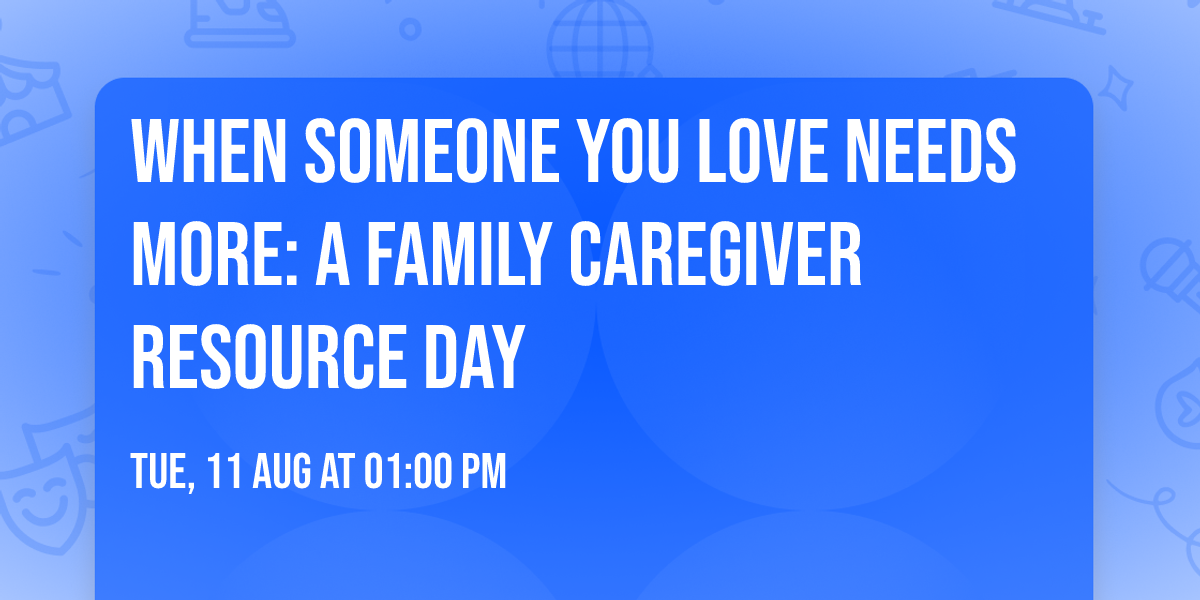 WHEN SOMEONE YOU LOVE NEEDS MORE: A FAMILY CAREGIVER RESOURCE DAY

TUE, 11 AUG AT 01:00 PM